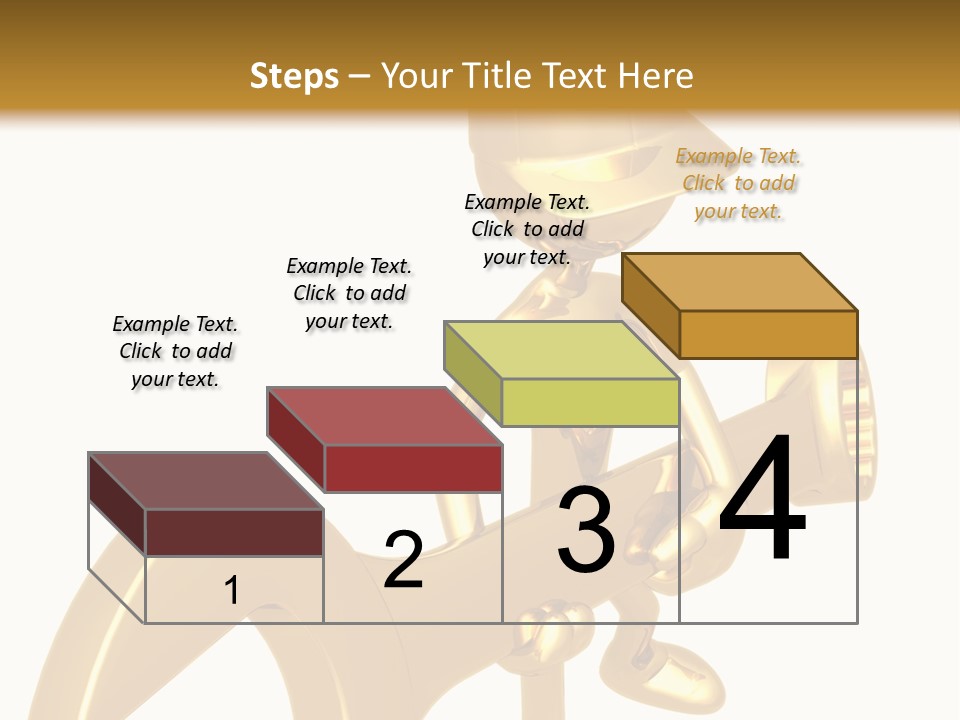 Steps – Your Title Text Here

Example Text. Click to add your text.

Example Text. Click to add your text.

Example Text. Click to add your text.

Example Text. Click to add your text.

1

2

3

4